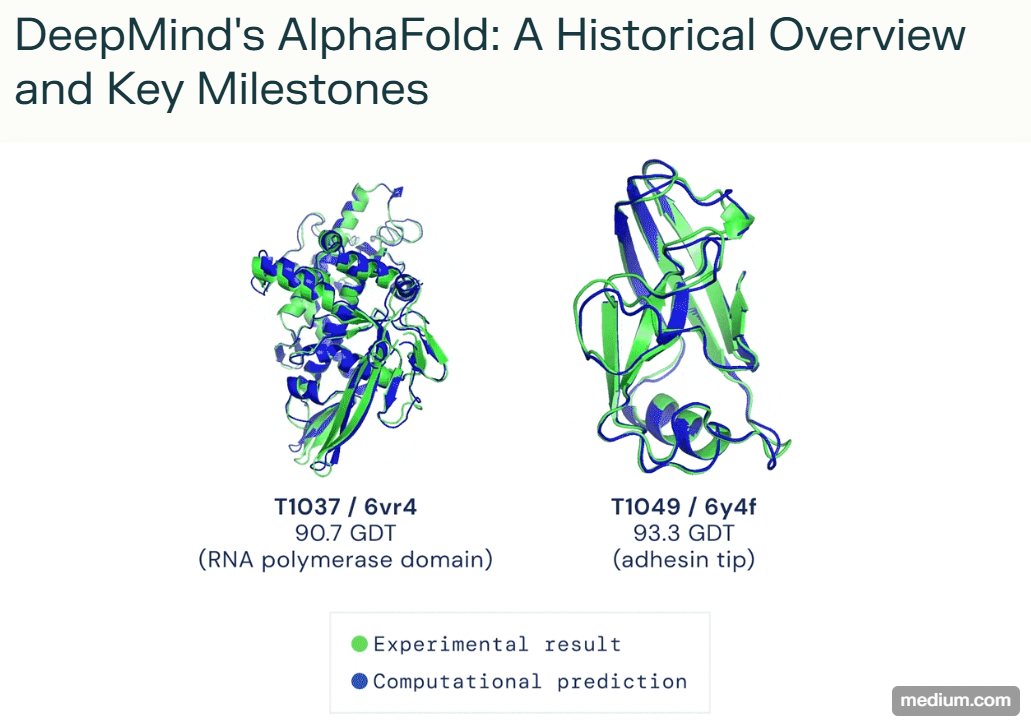 DeepMind's AlphaFold: A Historical Overview and Key Milestones

T1037 / 6vr4
90.7 GDT
(RNA polymerase domain)

T1049 / 6y4f
93.3 GDT
(adhesin tip)

Experimental result
Computational prediction

medium.com